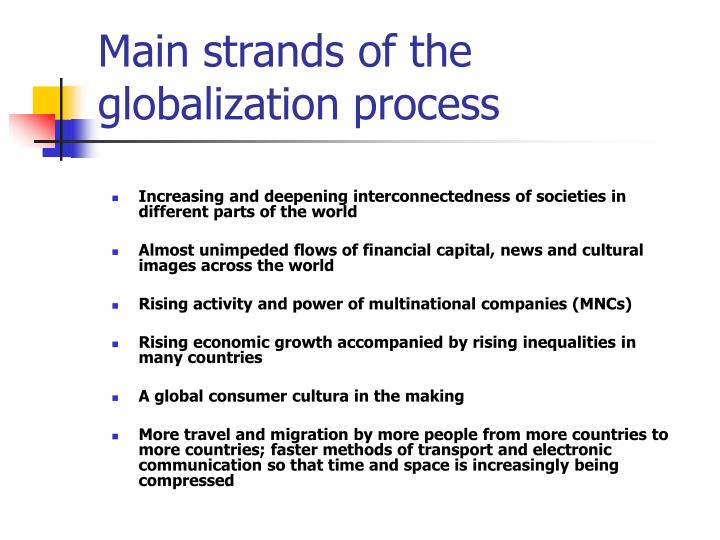 Main strands of the globalization process

- Increasing and deepening interconnectedness of societies in different parts of the world

- Almost unimpeded flows of financial capital, news and cultural images across the world

- Rising activity and power of multinational companies (MNCs)

- Rising economic growth accompanied by rising inequalities in many countries

- A global consumer cultura in the making

- More travel and migration by more people from more countries to more countries; faster methods of transport and electronic communication so that time and space is increasingly being compressed